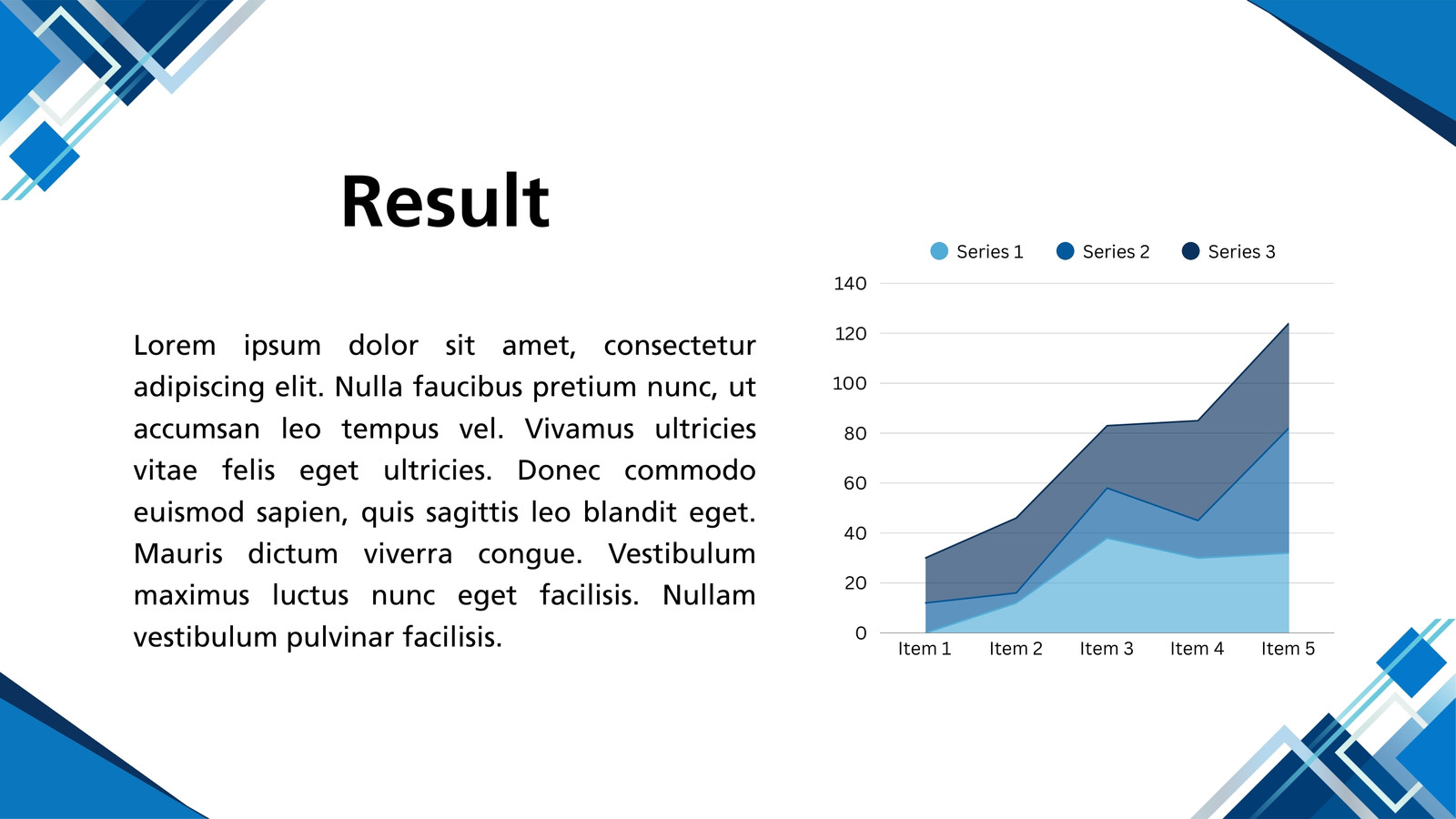 Result

Lorem ipsum dolor sit amet, consectetur adipiscing elit. Nulla faucibus pretium nunc, ut accumsan leo tempus vel. Vivamus ultricies vitae felis eget ultricies. Donec commodo euismod sapien, quis sagittis leo blandit eget. Mauris dictum viverra congue. Vestibulum maximus luctus nunc eget facilisis. Nullam vestibulum pulvinar facilisis.

Series 1 Series 2 Series 3

140
120
100
80
60
40
20
0

Item 1 Item 2 Item 3 Item 4 Item 5